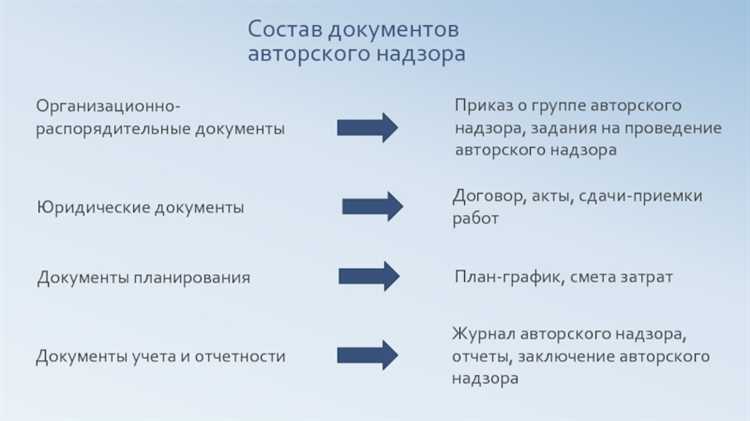 Состав документов авторского надзора

Организационно-распорядительные документы

Приказ о группе авторского надзора, задания на проведение авторского надзора

Юридические документы

Договор, акты, сдачи-приемки работ

Документы планирования

План-график, смета затрат

Документы учета и отчетности

Журнал авторского надзора, отчеты, заключение авторского надзора